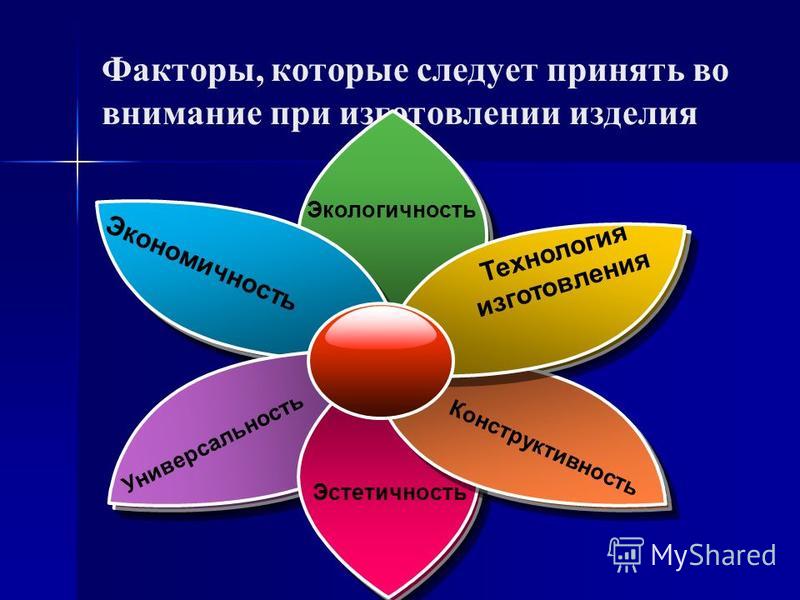 Факторы, которые следует принять во внимание при изготовлении изделия

Экологичность

Экономичность

Технология изготовления

Универсальность

Конструктивность

Эстетичность

MyShared